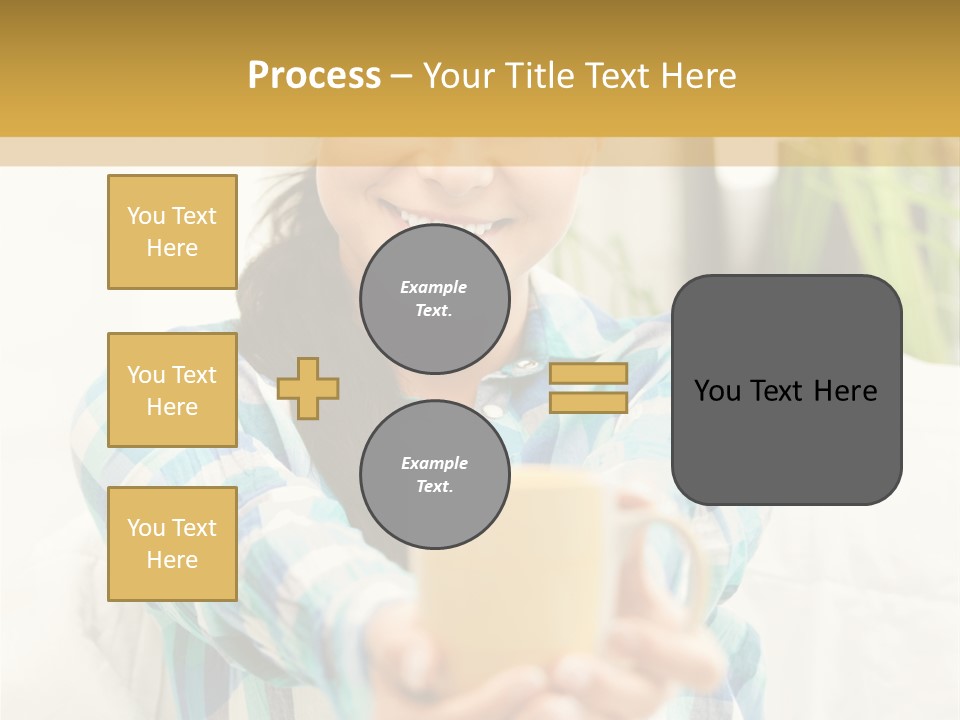 Process – Your Title Text Here

You Text Here

You Text Here

You Text Here

Example Text.

Example Text.

You Text Here